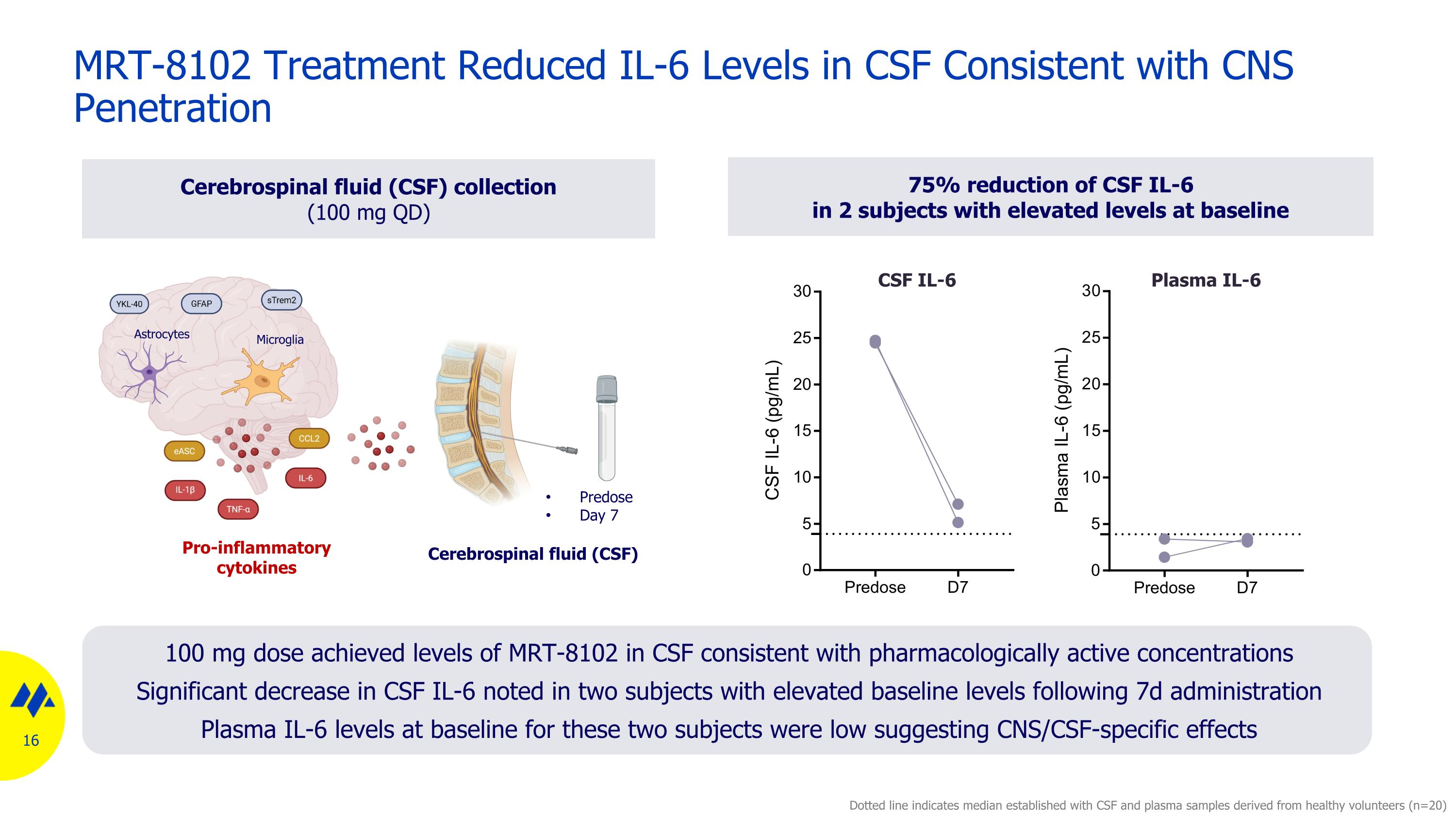 MRT-8102 Treatment Reduced IL-6 Levels in CSF Consistent with CNS Penetration

Cerebrospinal fluid (CSF) collection
(100 mg QD)

YKL-40
GFAP
sTrem2
Astrocytes
Microglia
eASC
CCL2
IL-1β
IL-6
TNF-α

Pro-inflammatory cytokines

• Predose
• Day 7

Cerebrospinal fluid (CSF)

75% reduction of CSF IL-6
in 2 subjects with elevated levels at baseline

CSF IL-6

CSF IL-6 (pg/mL)
30
25
20
15
10
5
0
Predose
D7

Plasma IL-6

Plasma IL-6 (pg/mL)
30
25
20
15
10
5
0
Predose
D7

100 mg dose achieved levels of MRT-8102 in CSF consistent with pharmacologically active concentrations
Significant decrease in CSF IL-6 noted in two subjects with elevated baseline levels following 7d administration
Plasma IL-6 levels at baseline for these two subjects were low suggesting CNS/CSF-specific effects

16

Dotted line indicates median established with CSF and plasma samples derived from healthy volunteers (n=20)